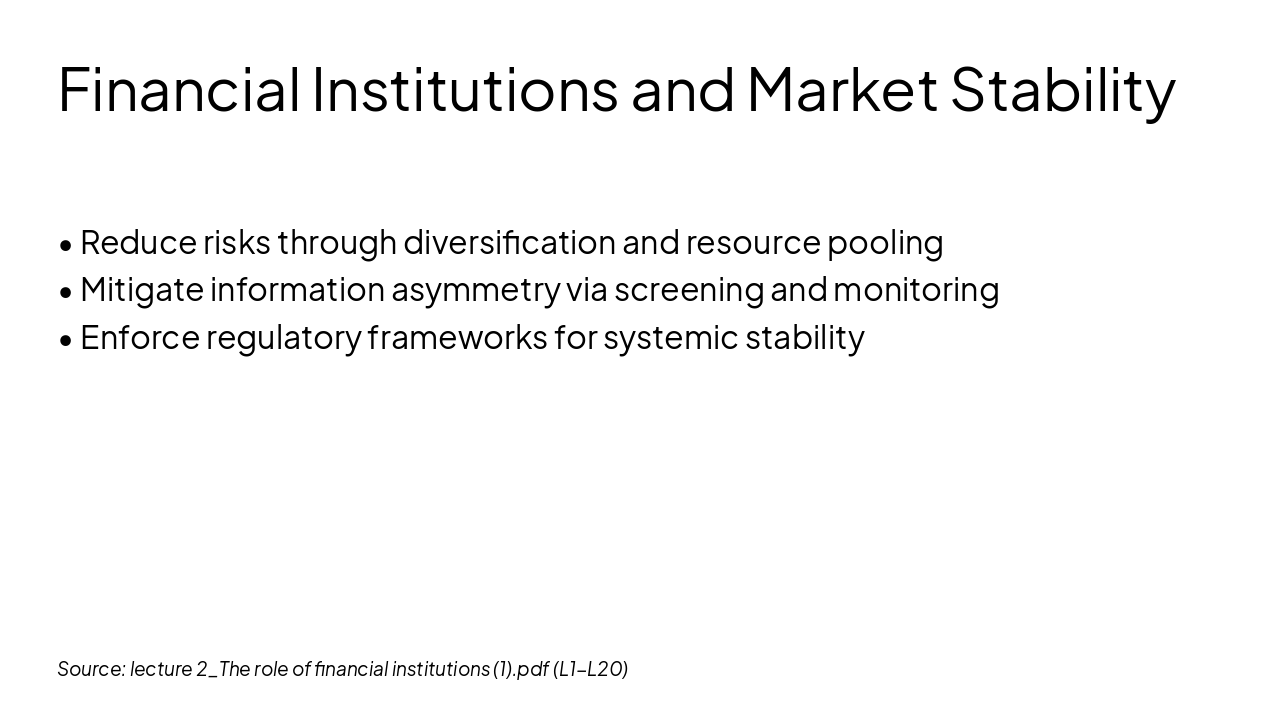 Financial Institutions and Market Stability

• Reduce risks through diversification and resource pooling
• Mitigate information asymmetry via screening and monitoring
• Enforce regulatory frameworks for systemic stability

Source: lecture 2_The role of financial institutions (1).pdf (L1–L20)